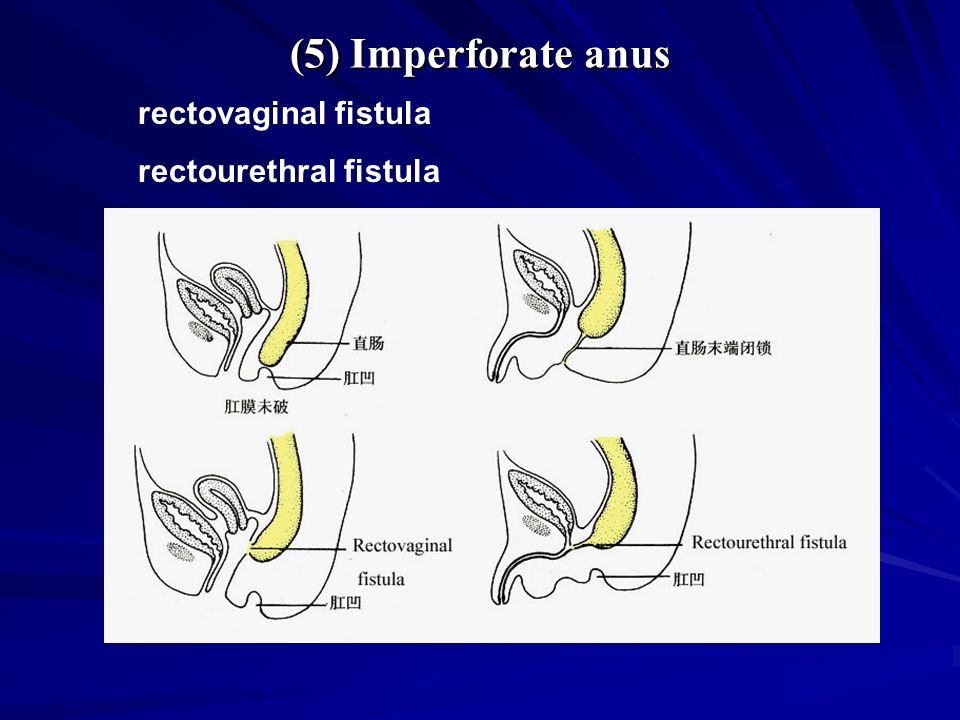 (5) Imperforate anus

rectovaginal fistula

rectourethral fistula

直肠

肛凹

肛膜未破

直肠末端闭锁

Rectovaginal fistula

肛凹

Rectourethral fistula

肛凹